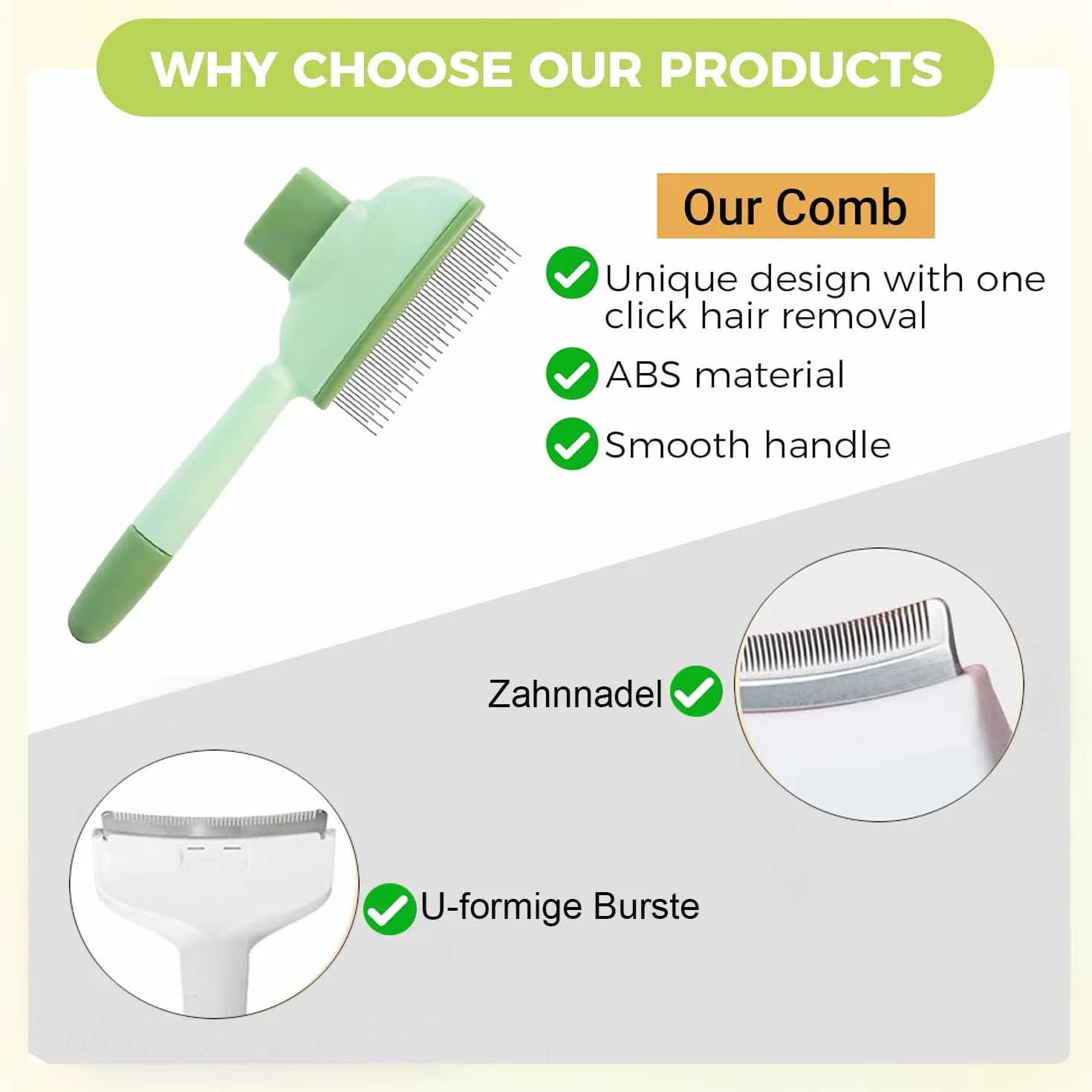 WHY CHOOSE OUR PRODUCTS

Our Comb

Unique design with one click hair removal

ABS material

Smooth handle

Zahnnadel

U-formige Burste